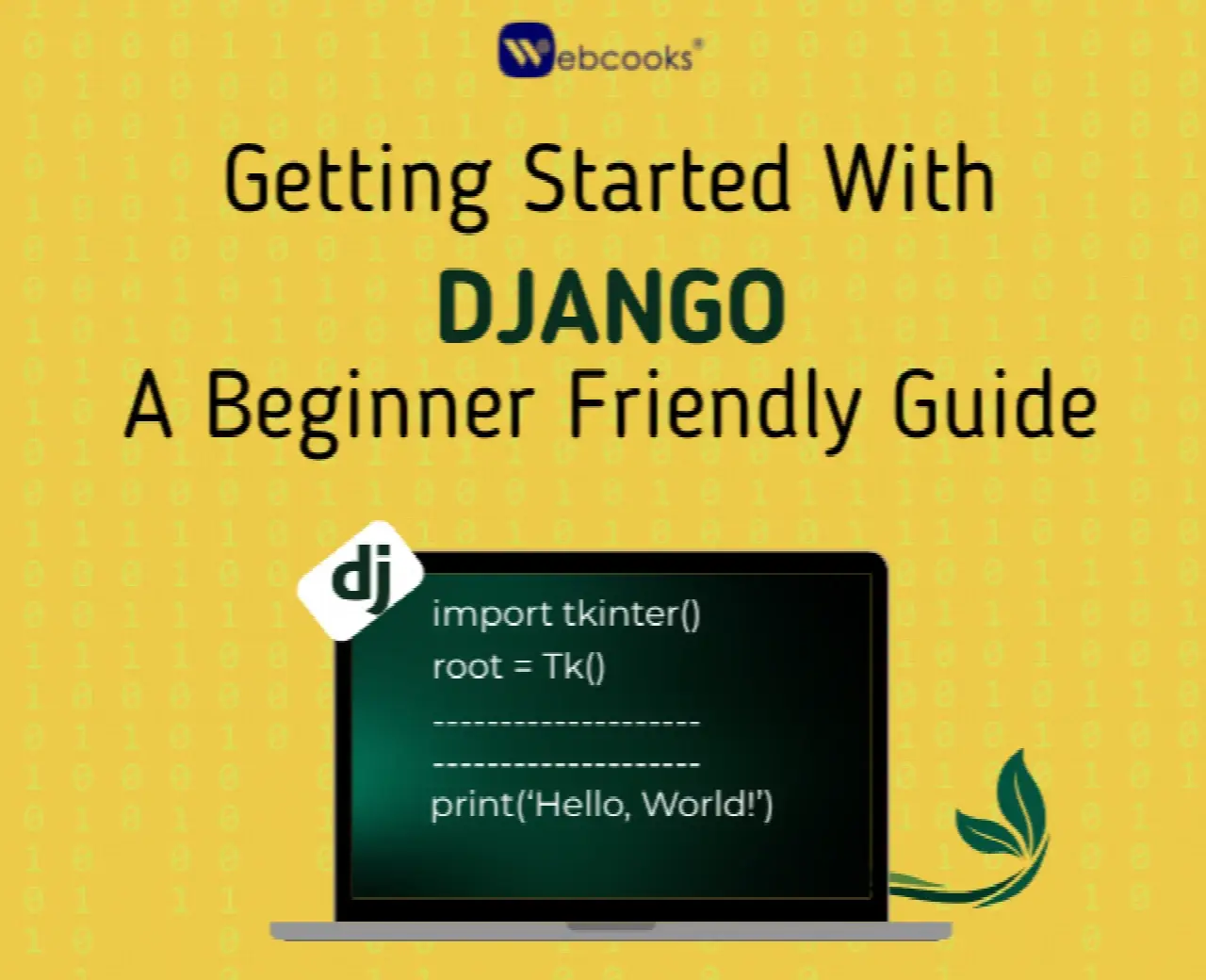 Webcooks®

Getting Started With
DJANGO
A Beginner Friendly Guide

dj

import tkinter()
root = Tk()
--------------------
--------------------
print('Hello, World!')